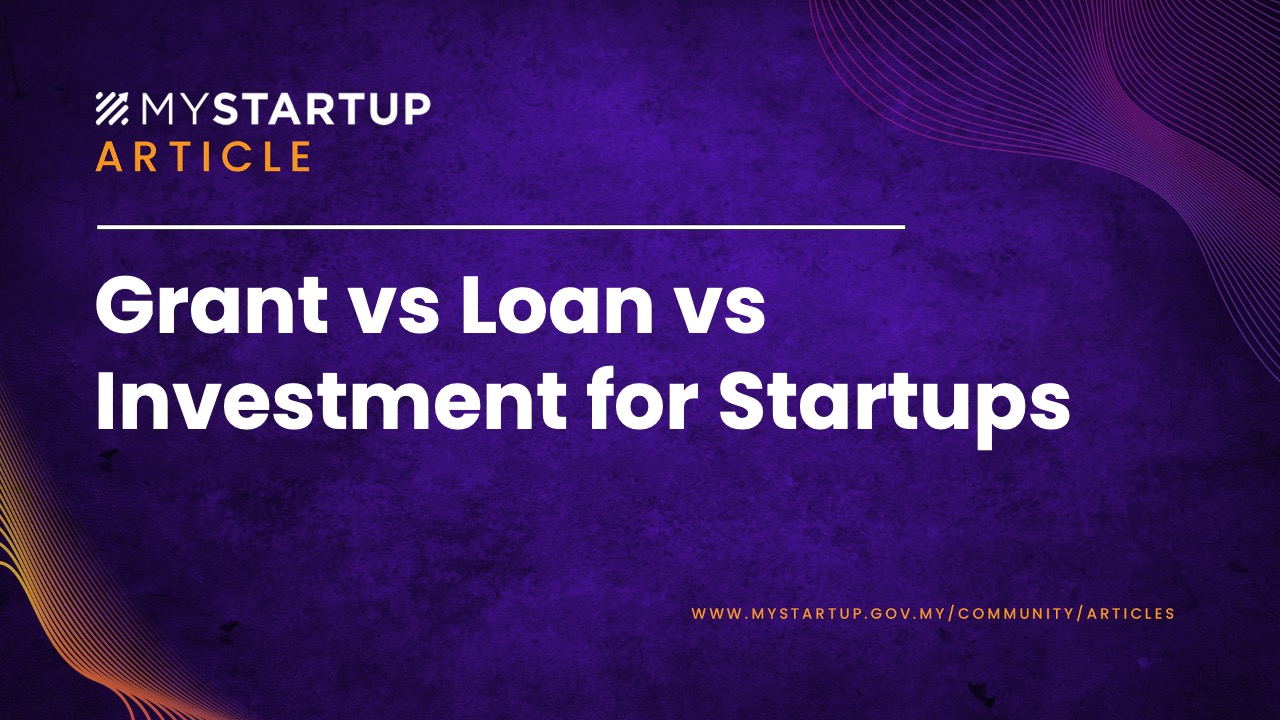 MYSTARTUP
ARTICLE

Grant vs Loan vs Investment for Startups

WWW.MYSTARTUP.GOV.MY/COMMUNITY/ARTICLES